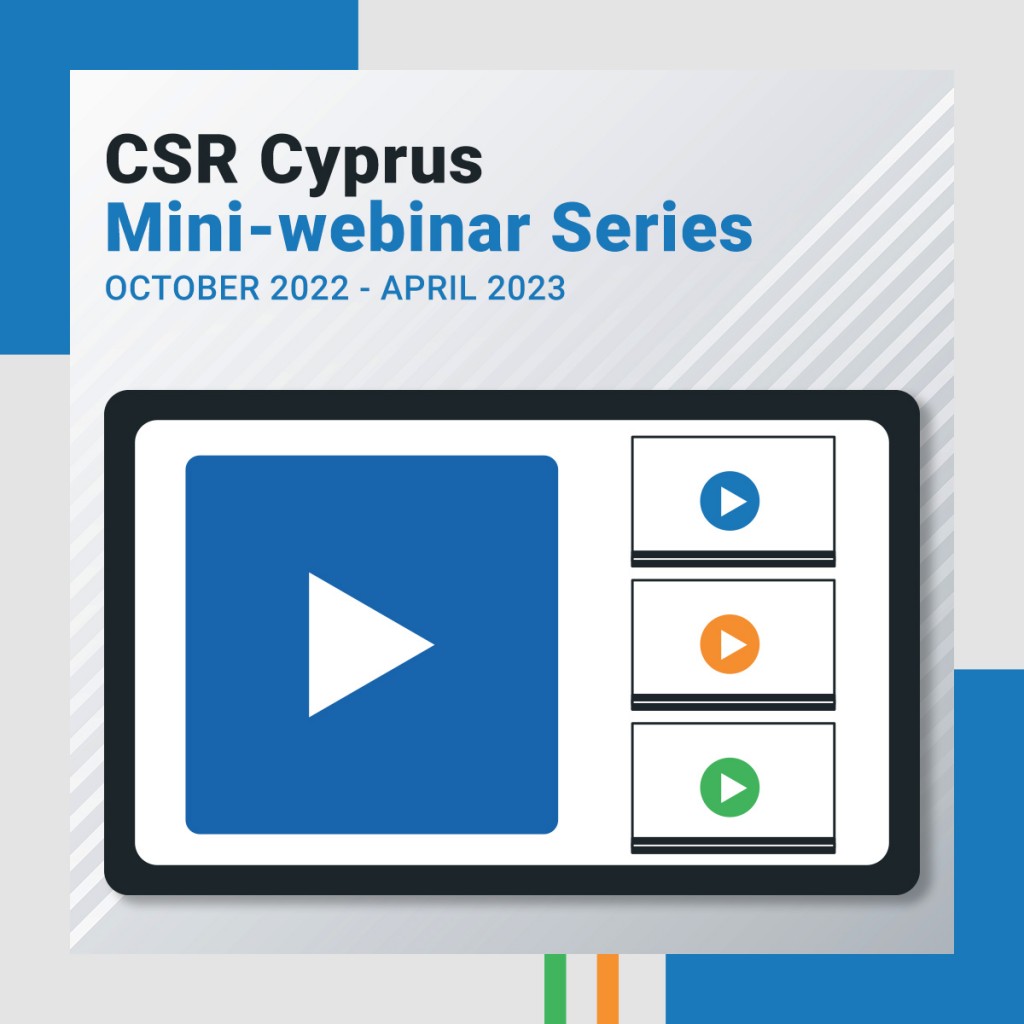 CSR Cyprus
Mini-webinar Series
OCTOBER 2022 - APRIL 2023